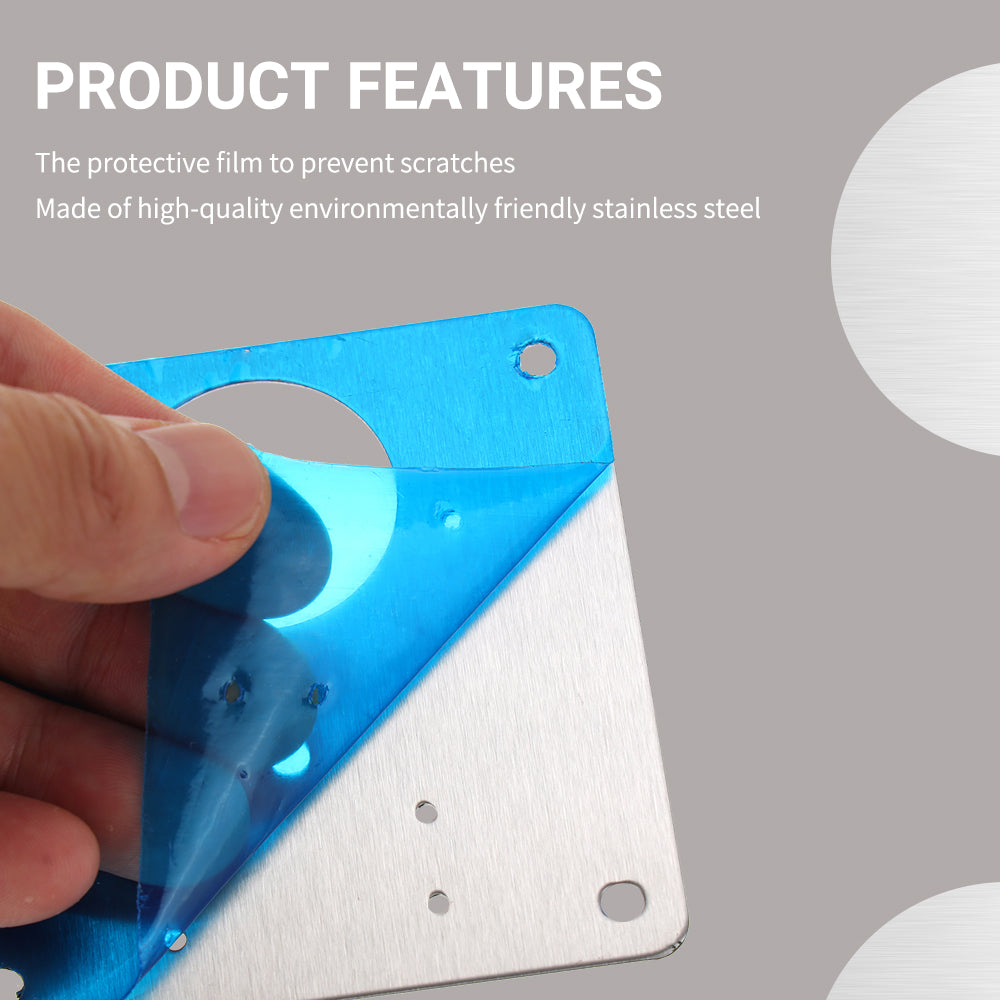 PRODUCT FEATURES

The protective film to prevent scratches

Made of high-quality environmentally friendly stainless steel